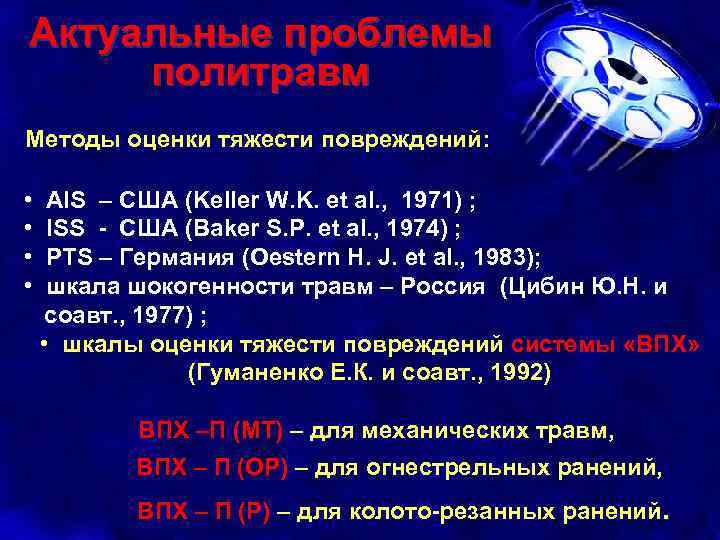 Актуальные проблемы политравм

Методы оценки тяжести повреждений:

• AIS – США (Keller W.K. et al., 1971) ;
• ISS - США (Baker S.P. et al., 1974) ;
• PTS – Германия (Oestern H. J. et al., 1983);
• шкала шокогенности травм – Россия (Цибин Ю.Н. и соавт., 1977) ;
• шкалы оценки тяжести повреждений системы «ВПХ» (Гуманенко Е.К. и соавт., 1992)

ВПХ –П (МТ) – для механических травм,
ВПХ – П (ОР) – для огнестрельных ранений,
ВПХ – П (Р) – для колото-резанных ранений.